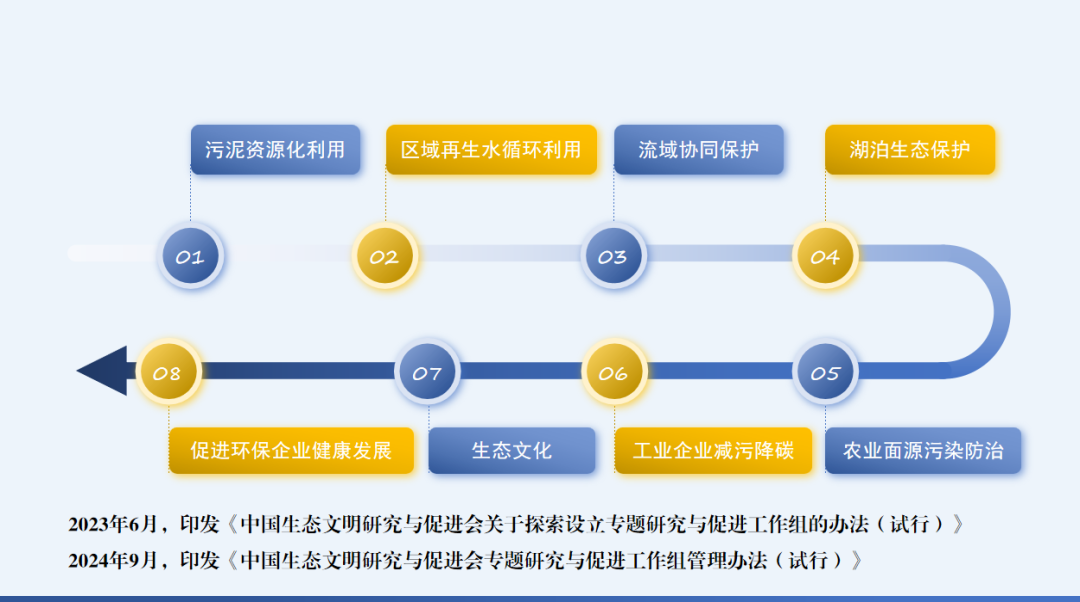 污泥资源化利用

区域再生水循环利用

流域协同保护

湖泊生态保护

01

02

03

04

08

07

06

05

促进环保企业健康发展

生态文化

工业企业减污降碳

农业面源污染防治

2023年6月，印发《中国生态文明研究与促进会关于探索设立专题研究与促进工作组的办法（试行）》

2024年9月，印发《中国生态文明研究与促进会专题研究与促进工作组管理办法（试行）》